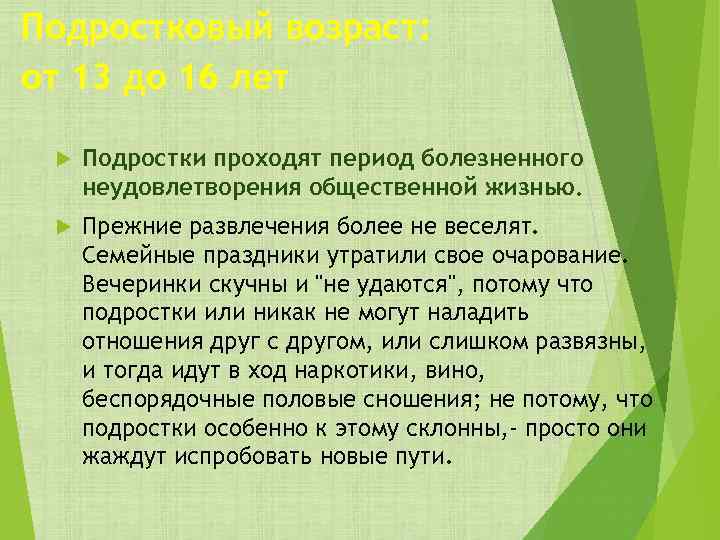 Подростковый возраст:
от 13 до 16 лет

Подростки проходят период болезненного неудовлетворения общественной жизнью.

Прежние развлечения более не веселят. Семейные праздники утратили свое очарование. Вечеринки скучны и "не удаются", потому что подростки или никак не могут наладить отношения друг с другом, или слишком развязны, и тогда идут в ход наркотики, вино, беспорядочные половые сношения; не потому, что подростки особенно к этому склонны,- просто они жаждут испробовать новые пути.